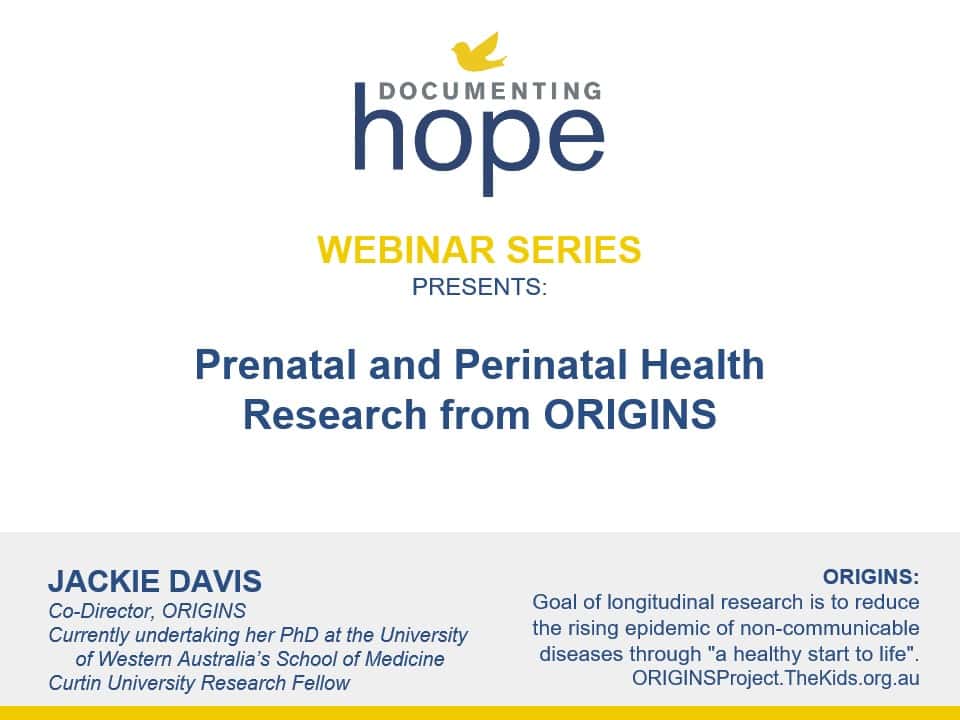 DOCUMENTING
hope

WEBINAR SERIES
PRESENTS:

Prenatal and Perinatal Health Research from ORIGINS

JACKIE DAVIS
Co-Director, ORIGINS
Currently undertaking her PhD at the University of Western Australia's School of Medicine
Curtin University Research Fellow

ORIGINS:
Goal of longitudinal research is to reduce the rising epidemic of non-communicable diseases through "a healthy start to life".
ORIGINSProject.TheKids.org.au